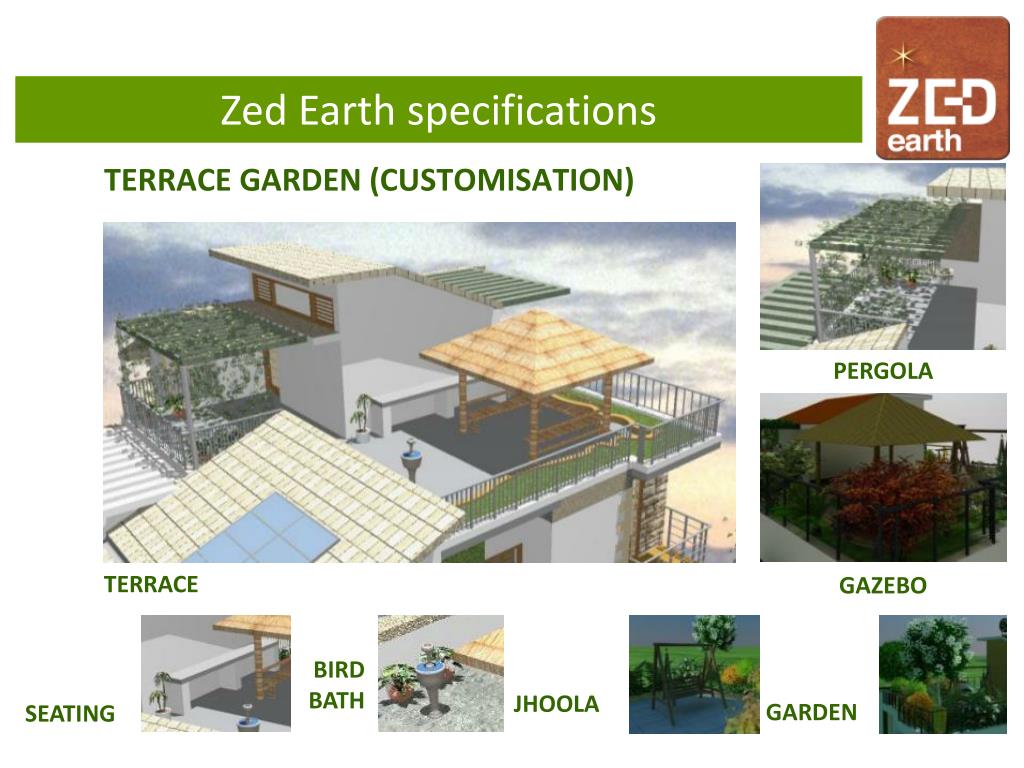 Zed Earth specifications

ZED earth

TERRACE GARDEN (CUSTOMISATION)

PERGOLA

TERRACE

GAZEBO

SEATING

BIRD BATH

JHOOLA

GARDEN